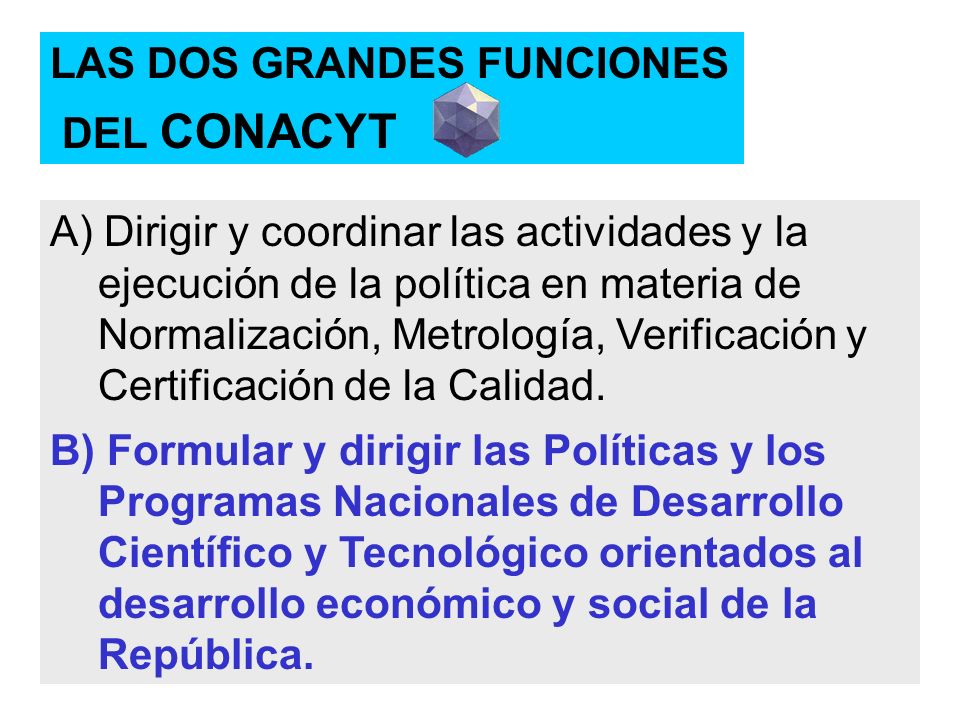 LAS DOS GRANDES FUNCIONES DEL CONACYT

A) Dirigir y coordinar las actividades y la ejecución de la política en materia de Normalización, Metrología, Verificación y Certificación de la Calidad.

B) Formular y dirigir las Políticas y los Programas Nacionales de Desarrollo Científico y Tecnológico orientados al desarrollo económico y social de la República.